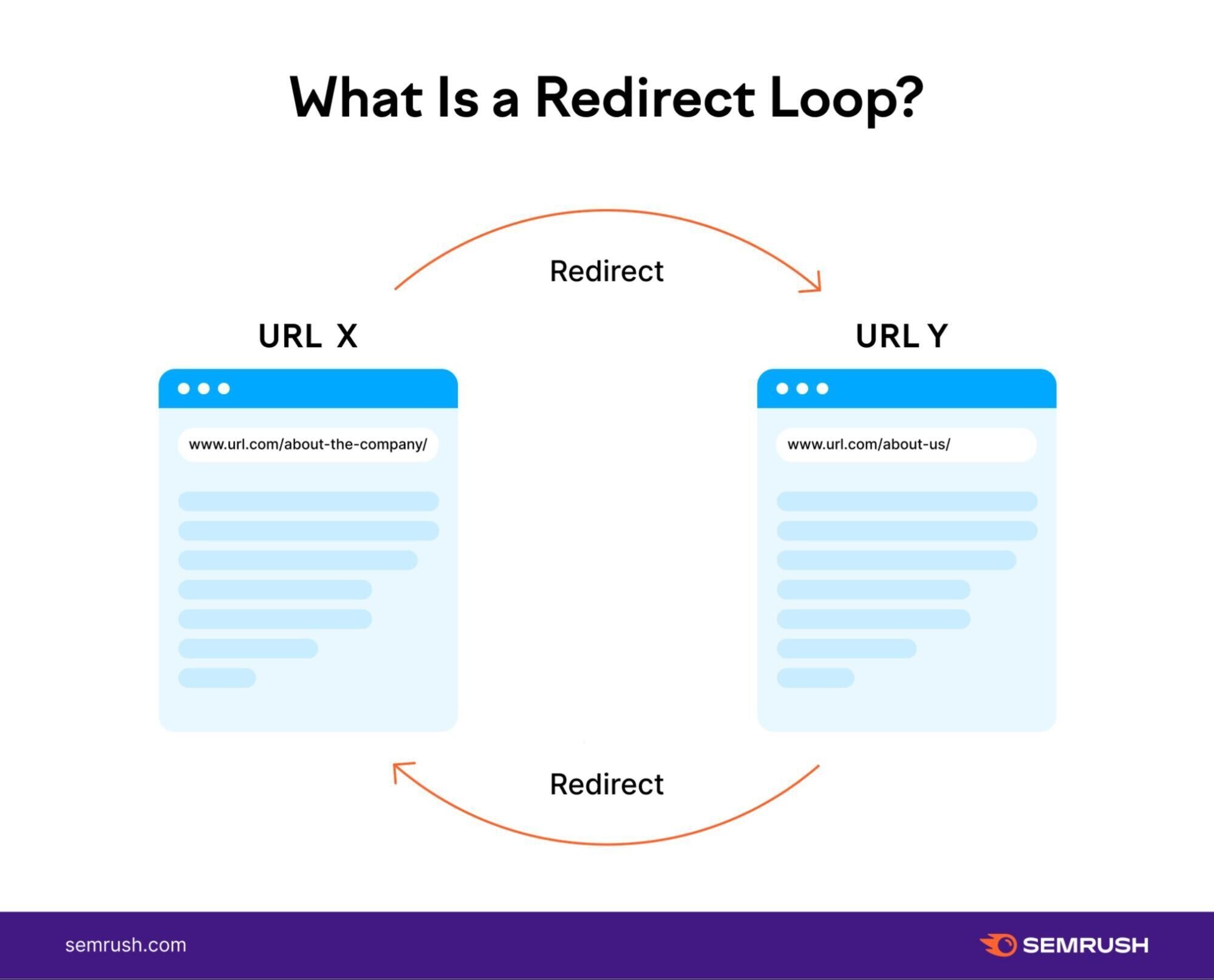 What Is a Redirect Loop?

Redirect

URL X

www.url.com/about-the-company/

URL Y

www.url.com/about-us/

Redirect

semrush.com

SEMRUSH